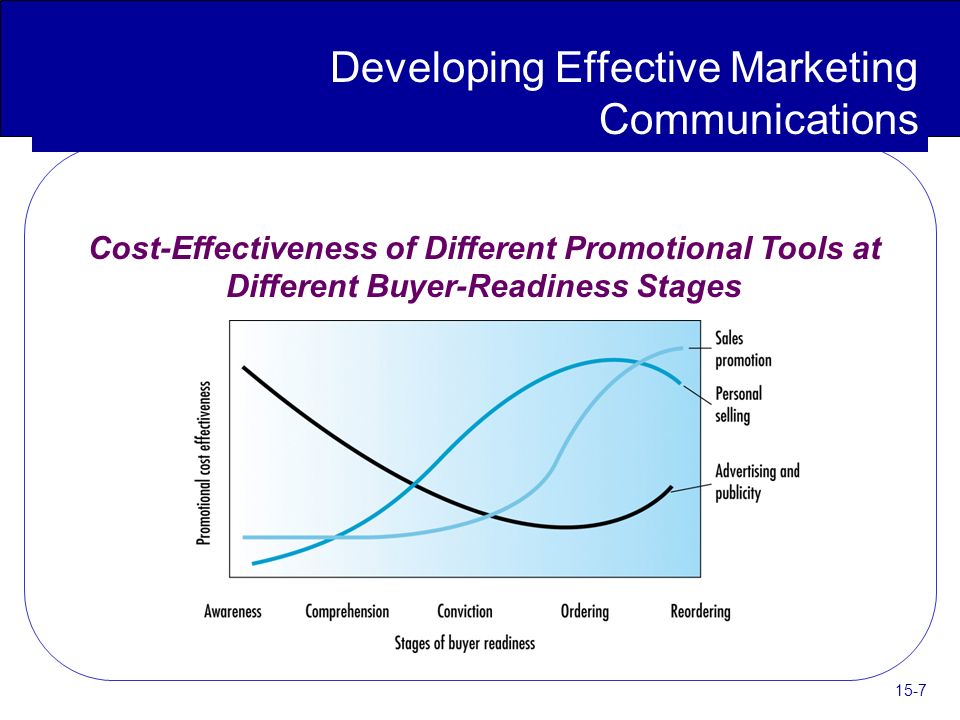 Developing Effective Marketing Communications

Cost-Effectiveness of Different Promotional Tools at Different Buyer-Readiness Stages

Promotional cost effectiveness

Sales promotion

Personal selling

Advertising and publicity

Awareness

Comprehension

Conviction

Ordering

Reordering

Stages of buyer readiness

15-7